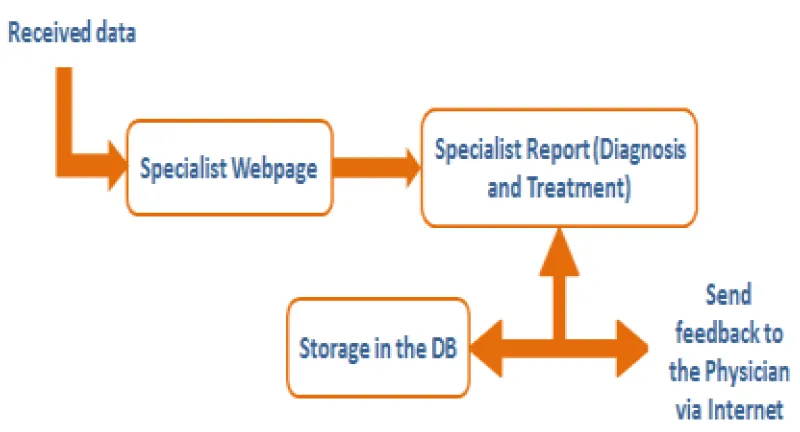 Received data

Specialist Webpage

Specialist Report (Diagnosis and Treatment)

Storage in the DB

Send feedback to the Physician via Internet